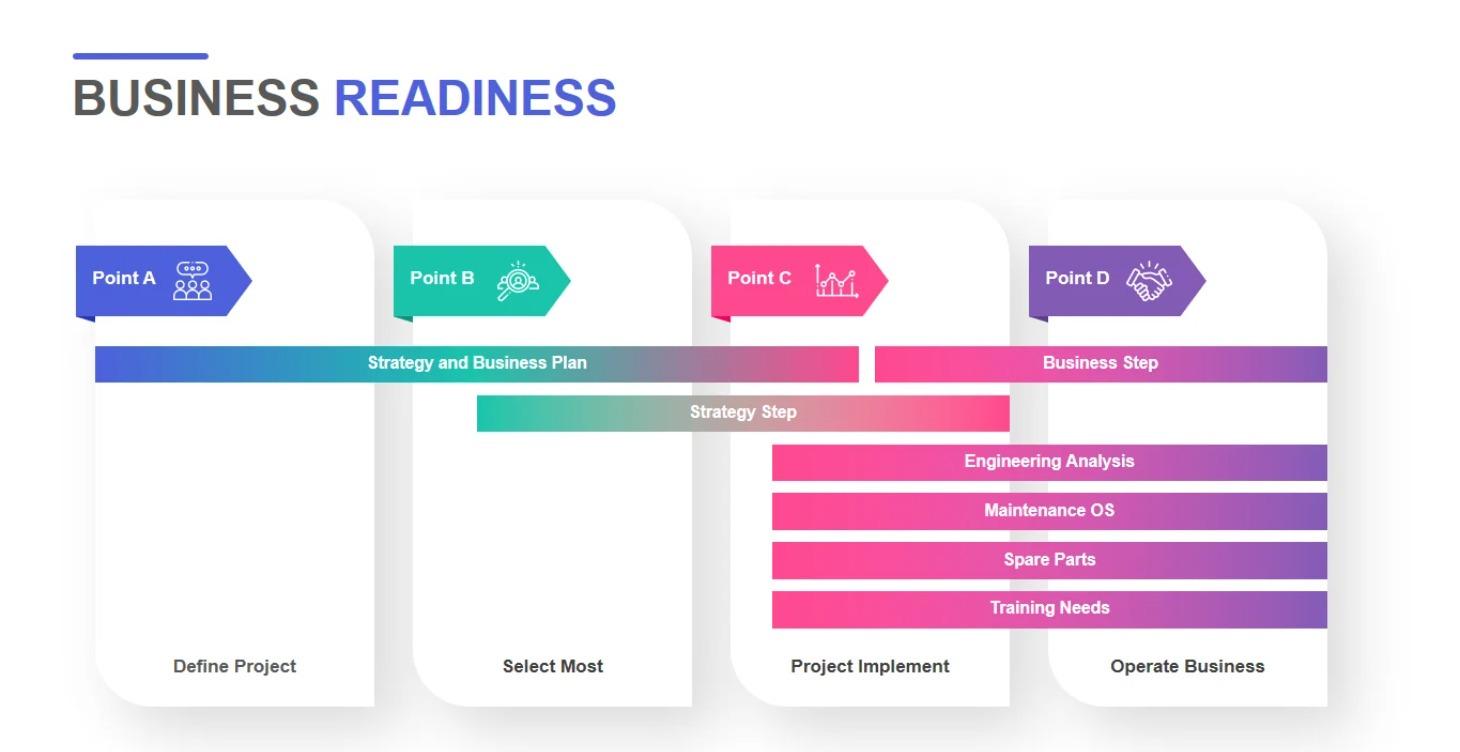 BUSINESS READINESS

Point A

Point B

Point C

Point D

Strategy and Business Plan

Business Step

Strategy Step

Engineering Analysis

Maintenance OS

Spare Parts

Training Needs

Define Project

Select Most

Project Implement

Operate Business